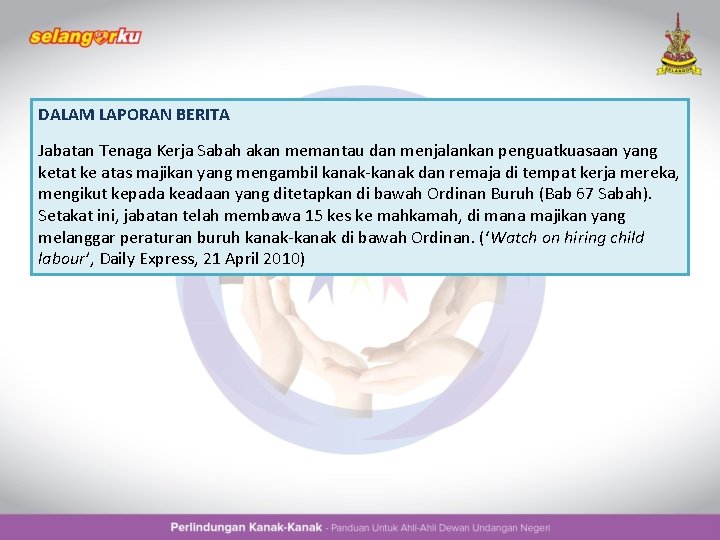 selangorku

SELANGOR

DALAM LAPORAN BERITA

Jabatan Tenaga Kerja Sabah akan memantau dan menjalankan penguatkuasaan yang ketat ke atas majikan yang mengambil kanak-kanak dan remaja di tempat kerja mereka, mengikut kepada keadaan yang ditetapkan di bawah Ordinan Buruh (Bab 67 Sabah). Setakat ini, jabatan telah membawa 15 kes ke mahkamah, di mana majikan yang melanggar peraturan buruh kanak-kanak di bawah Ordinan. ('Watch on hiring child labour', Daily Express, 21 April 2010)

Perlindungan Kanak-Kanak - Panduan Untuk Ahli-Ahli Dewan Undangan Negeri